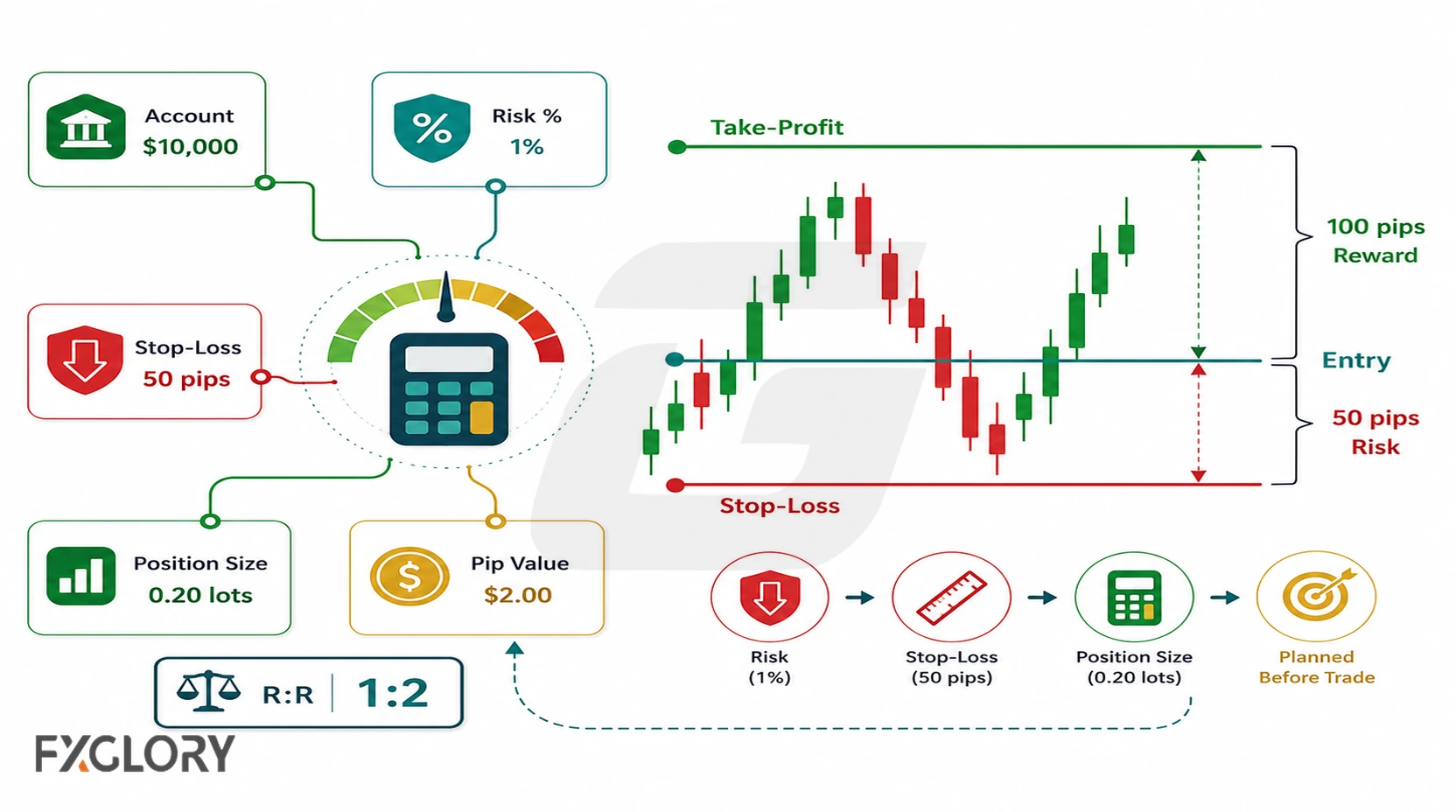 Account
$10,000

Risk %
1%

Stop-Loss
50 pips

Position Size
0.20 lots

Pip Value
$2.00

R:R | 1:2

FXGLORY

Take-Profit

100 pips
Reward

Entry

50 pips
Risk

Stop-Loss

Risk
(1%)

Stop-Loss
(50 pips)

Position Size
(0.20 lots)

Planned
Before Trade